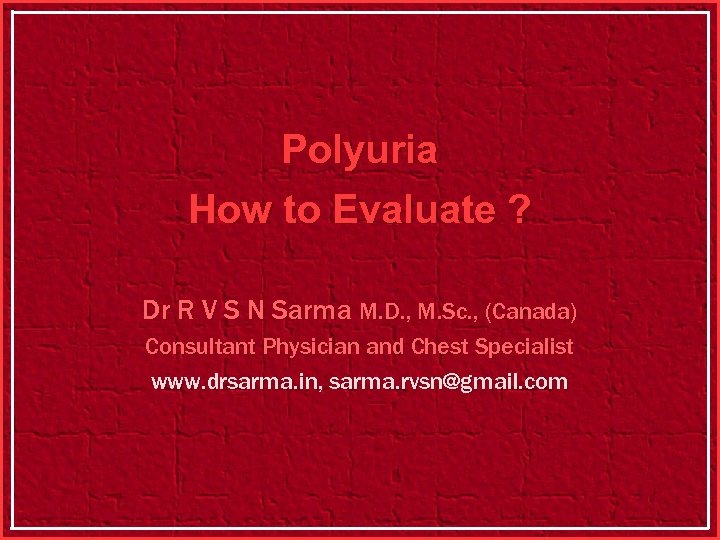 Polyuria
How to Evaluate ?

Dr R V S N Sarma M.D., M.Sc., (Canada)
Consultant Physician and Chest Specialist
www.drsarma.in, sarma.rvsn@gmail.com